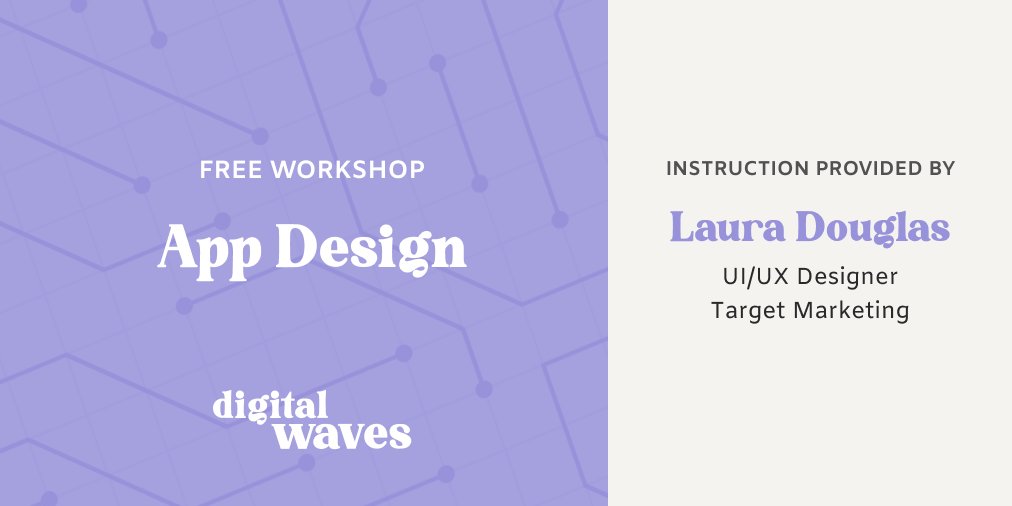 FREE WORKSHOP

App Design

digital waves

INSTRUCTION PROVIDED BY

Laura Douglas

UI/UX Designer
Target Marketing